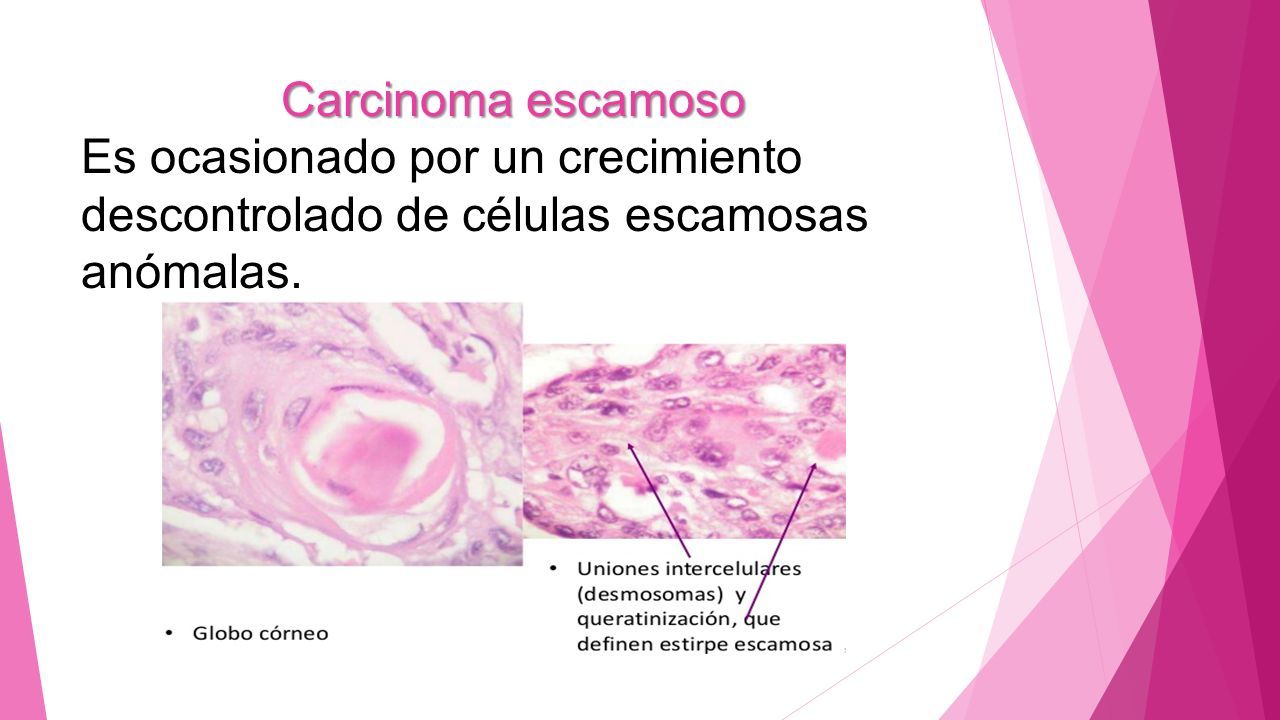 Carcinoma escamoso

Es ocasionado por un crecimiento descontrolado de células escamosas anómalas.

• Globo córneo

• Uniones intercelulares (desmosomas) y queratinización, que definen estirpe escamosa